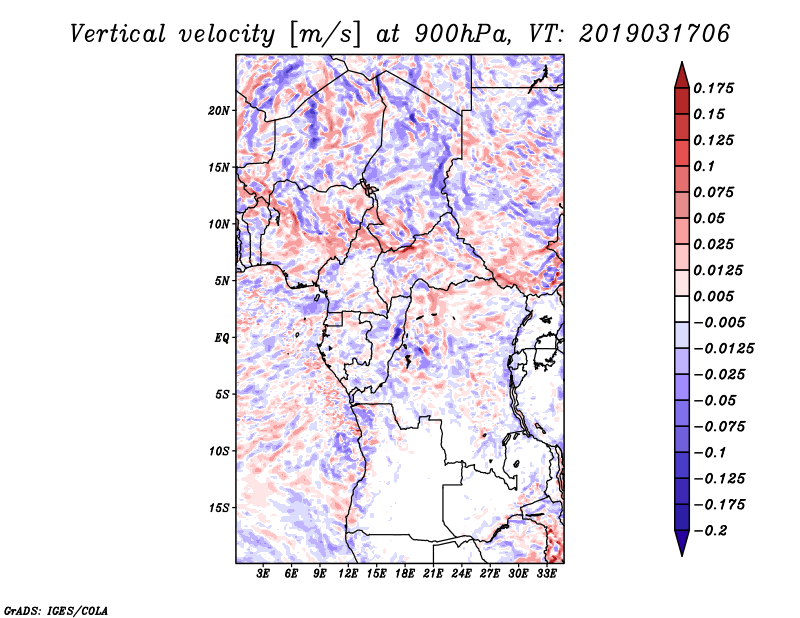 Vertical velocity [m/s] at 900hPa, VT: 2019031706

20N
15N
10N
5N
EQ
5S
10S
15S

3E 6E 9E 12E 15E 18E 21E 24E 27E 30E 33E

0.175
0.15
0.125
0.1
0.075
0.05
0.025
0.0125
0.005
−0.005
−0.0125
−0.025
−0.05
−0.075
−0.1
−0.125
−0.175
−0.2

GrADS: IGES/COLA